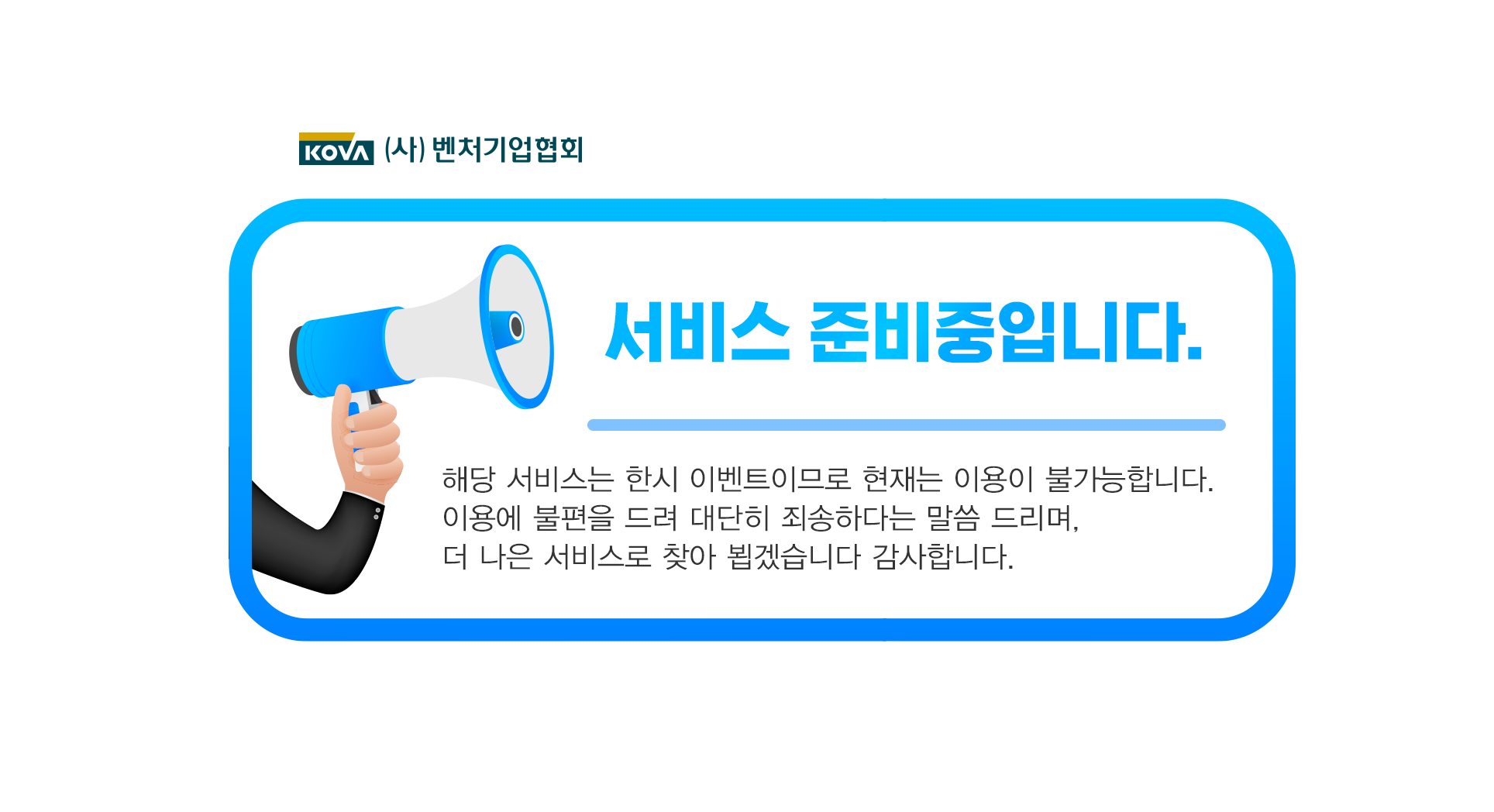 KOVA (사) 벤처기업협회

서비스 준비중입니다.

해당 서비스는 한시 이벤트이므로 현재는 이용이 불가능합니다.
이용에 불편을 드려 대단히 죄송하다는 말씀 드리며,
더 나은 서비스로 찾아 뵙겠습니다 감사합니다.